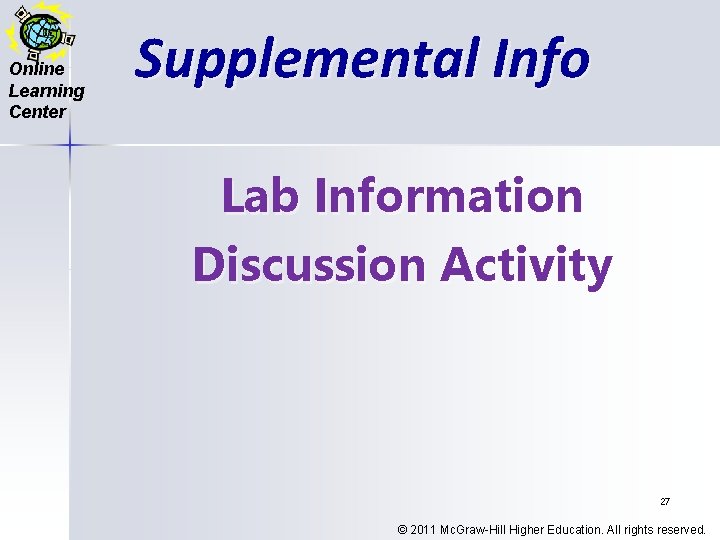 Online Learning Center

Supplemental Info

Lab Information
Discussion Activity

27

© 2011 McGraw-Hill Higher Education. All rights reserved.